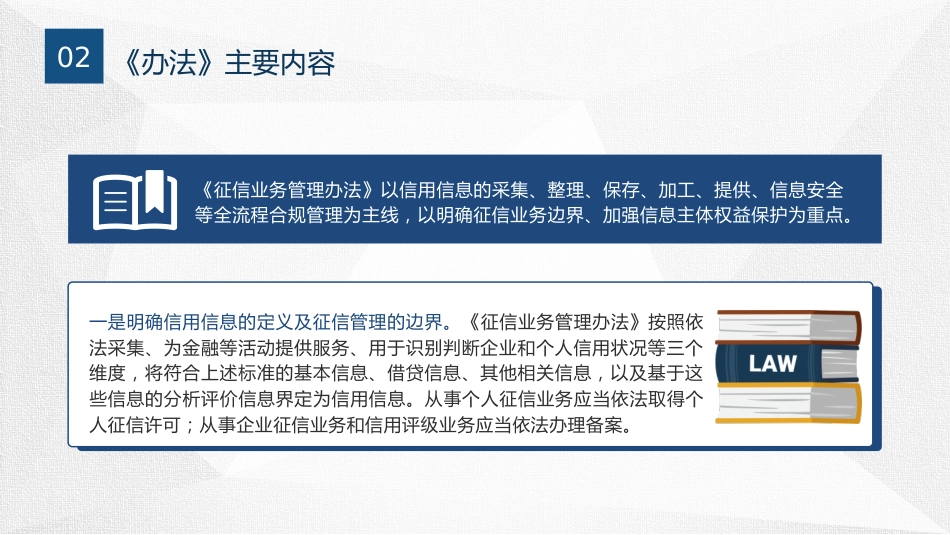 02

《办法》主要内容

《征信业务管理办法》以信用信息的采集、整理、保存、加工、提供、信息安全等全流程合规管理为主线，以明确征信业务边界、加强信息主体权益保护为重点。

一是明确信用信息的定义及征信管理的边界。《征信业务管理办法》按照依法采集、为金融等活动提供服务、用于识别判断企业和个人信用状况等三个维度，将符合上述标准的基本信息、借贷信息、其他相关信息，以及基于这些信息的分析评价信息界定为信用信息。从事个人征信业务应当依法取得个人征信许可；从事企业征信业务和信用评级业务应当依法办理备案。

LAW